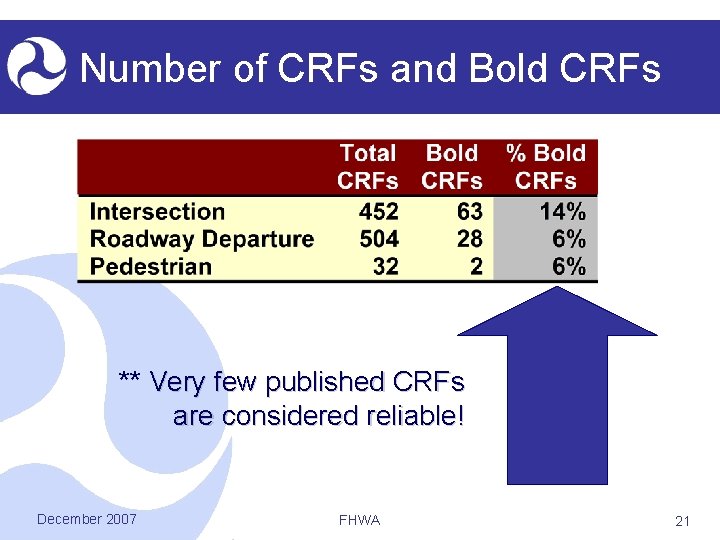 Number of CRFs and Bold CRFs

| | Total CRFs | Bold CRFs | % Bold CRFs |
|---|---|---|---|
| Intersection | 452 | 63 | 14% |
| Roadway Departure | 504 | 28 | 6% |
| Pedestrian | 32 | 2 | 6% |

** Very few published CRFs are considered reliable!

December 2007

FHWA

21